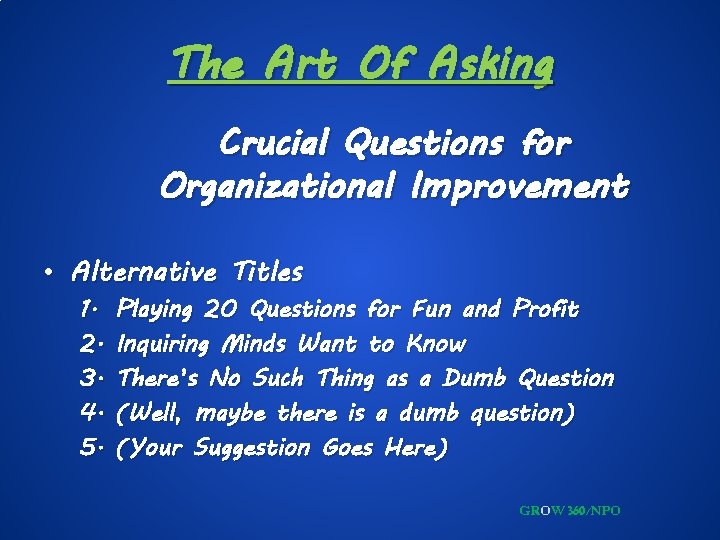 The Art Of Asking

Crucial Questions for Organizational Improvement

• Alternative Titles
1. Playing 20 Questions for Fun and Profit
2. Inquiring Minds Want to Know
3. There's No Such Thing as a Dumb Question
4. (Well, maybe there is a dumb question)
5. (Your Suggestion Goes Here)

GROW 360/NPO